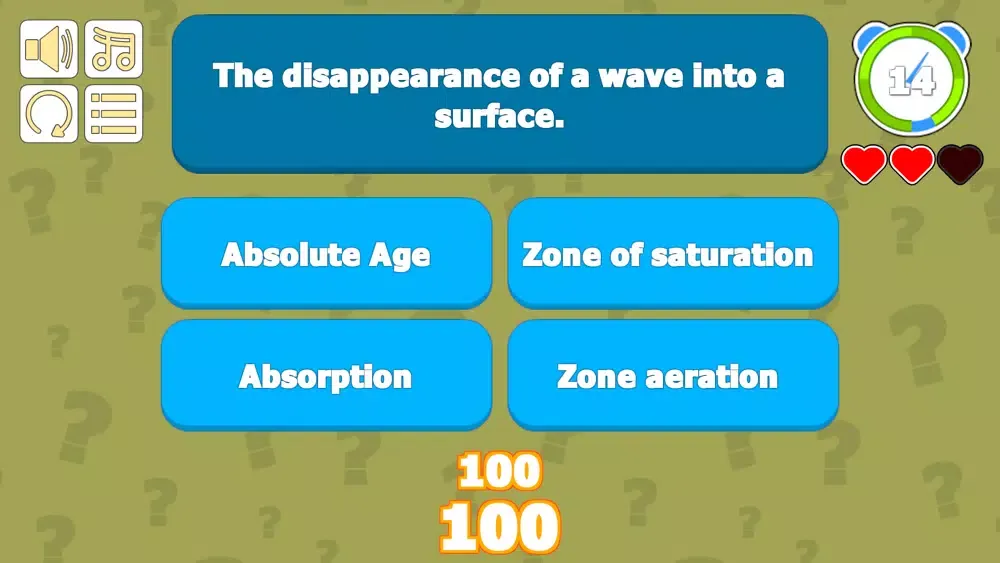 The disappearance of a wave into a surface.

14

Absolute Age

Zone of saturation

Absorption

Zone aeration

100

100